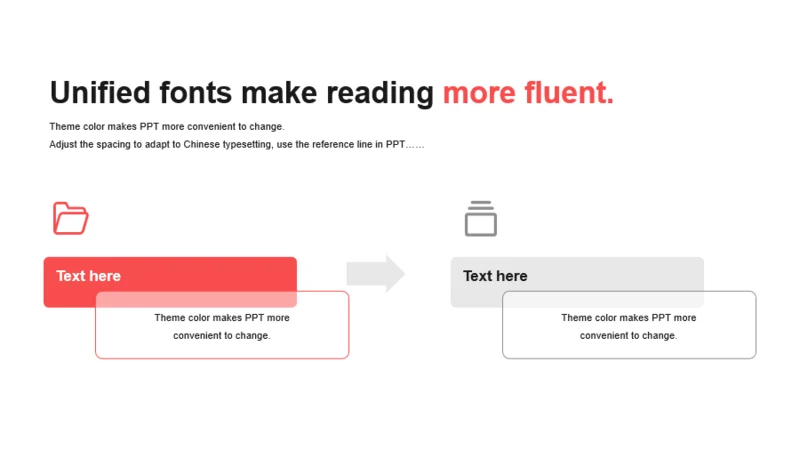 Unified fonts make reading more fluent.

Theme color makes PPT more convenient to change.
Adjust the spacing to adapt to Chinese typesetting, use the reference line in PPT……

Text here

Theme color makes PPT more convenient to change.

Text here

Theme color makes PPT more convenient to change.